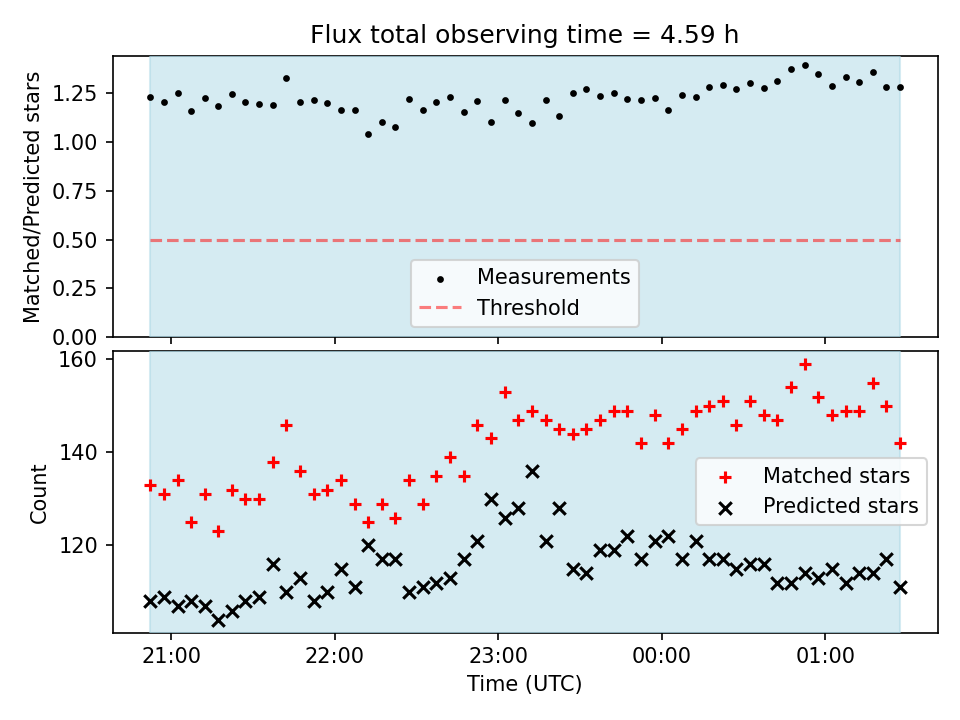 Flux total observing time = 4.59 h

Matched/Predicted stars

1.25
1.00
0.75
0.50
0.25
0.00

Measurements
Threshold

Count

160
140
120

Matched stars
Predicted stars

21:00
22:00
23:00
00:00
01:00

Time (UTC)